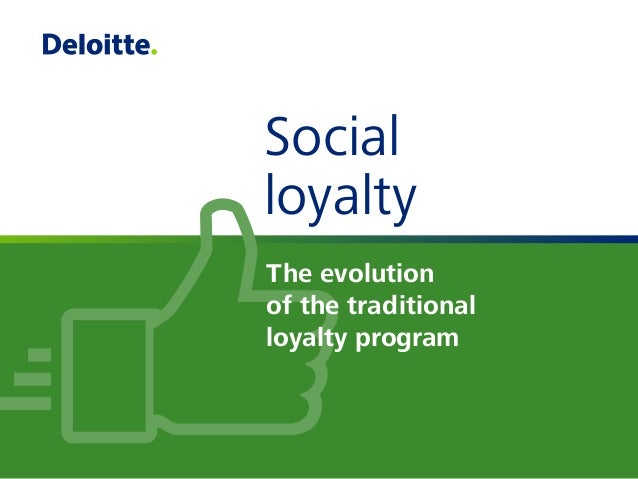 Deloitte.

Social loyalty

The evolution of the traditional loyalty program